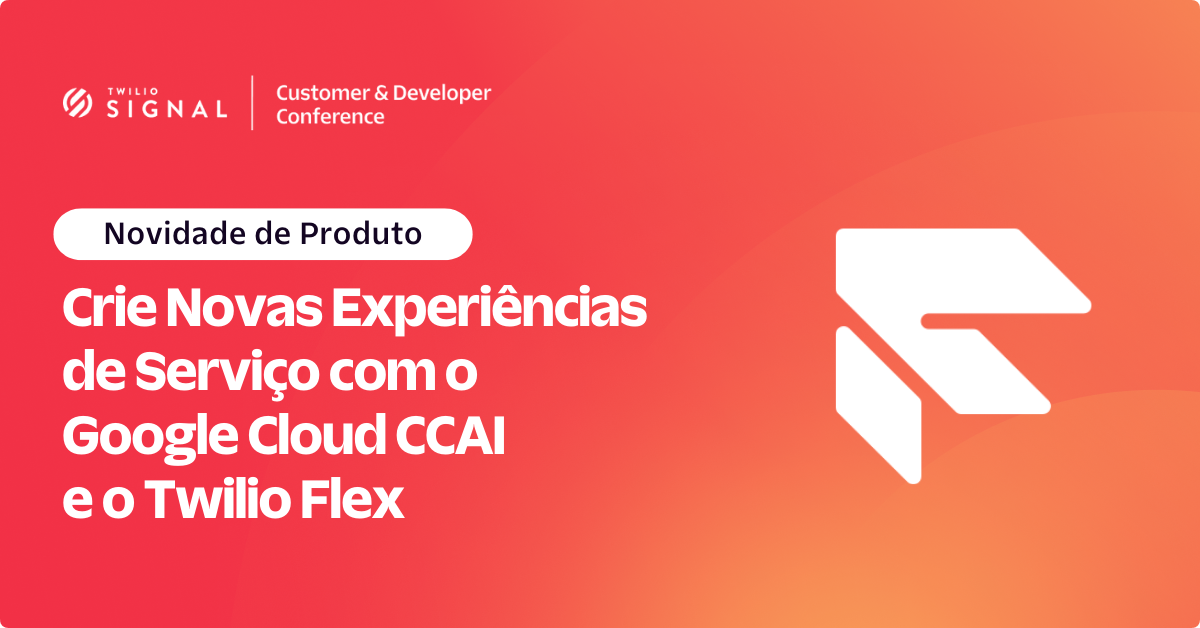 TWILIO SIGNAL

Customer & Developer Conference

Novidade de Produto

Crie Novas Experiências de Serviço com o Google Cloud CCAI e o Twilio Flex